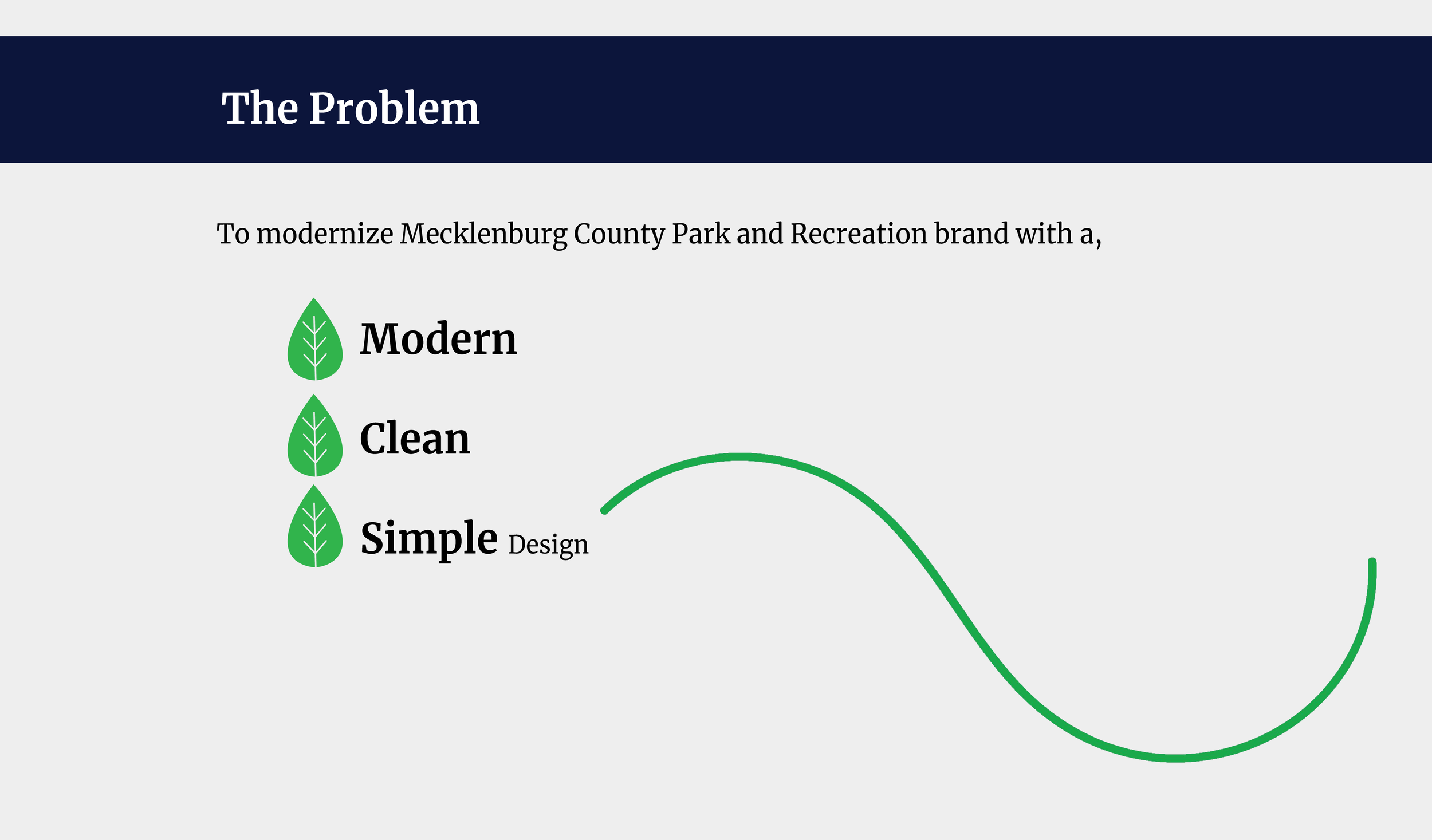 The Problem

To modernize Mecklenburg County Park and Recreation brand with a,

Modern

Clean

Simple Design